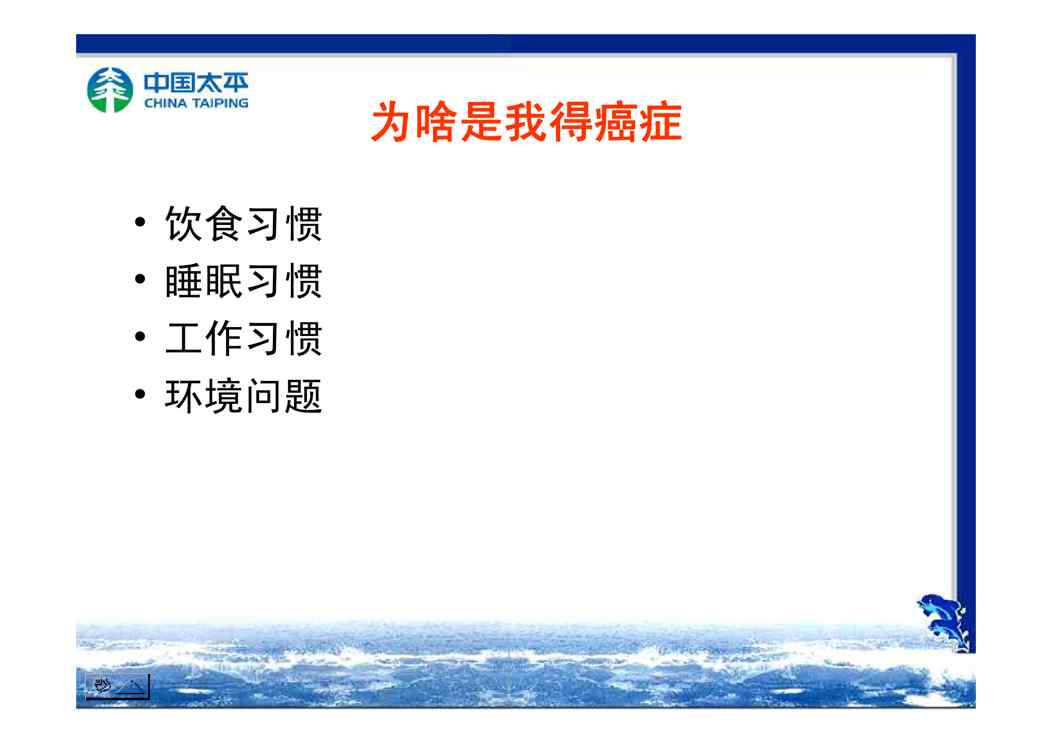 中国太平
CHINA TAIPING

为啥是我得癌症

• 饮食习惯
• 睡眠习惯
• 工作习惯
• 环境问题